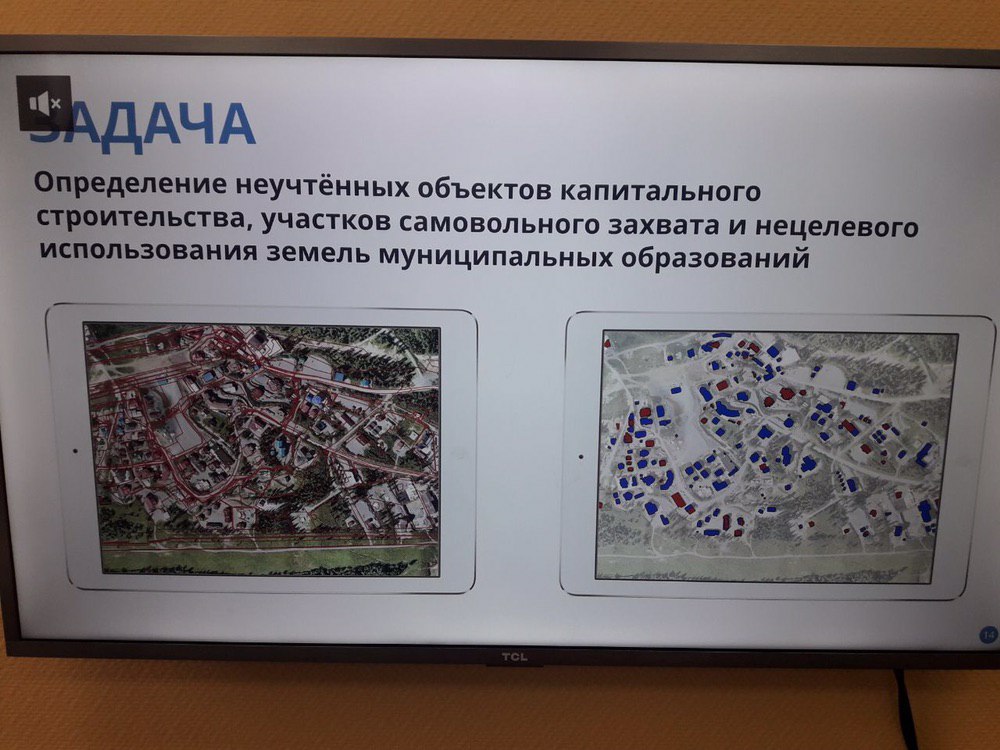 ЗАДАЧА

Определение неучтённых объектов капитального строительства, участков самовольного захвата и нецелевого использования земель муниципальных образований

14

TCL